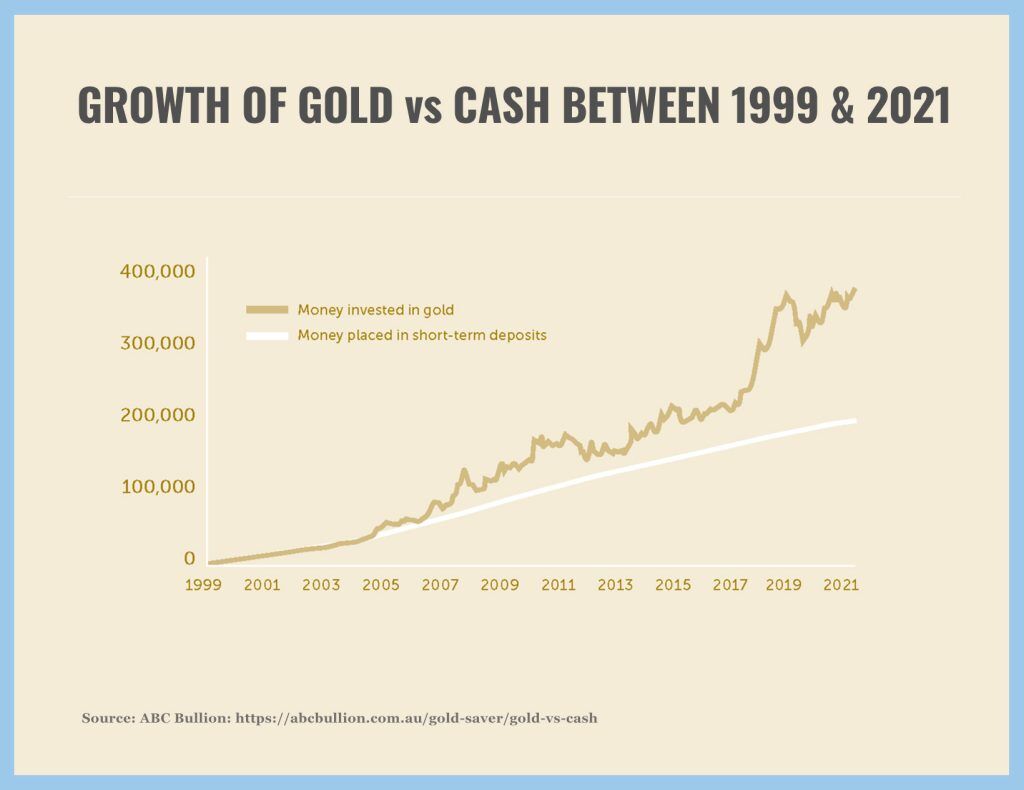 GROWTH OF GOLD vs CASH BETWEEN 1999 & 2021

400,000
300,000
200,000
100,000
0

Money invested in gold
Money placed in short-term deposits

1999 2001 2003 2005 2007 2009 2011 2013 2015 2017 2019 2021

Source: ABC Bullion: https://abcbullion.com.au/gold-saver/gold-vs-cash